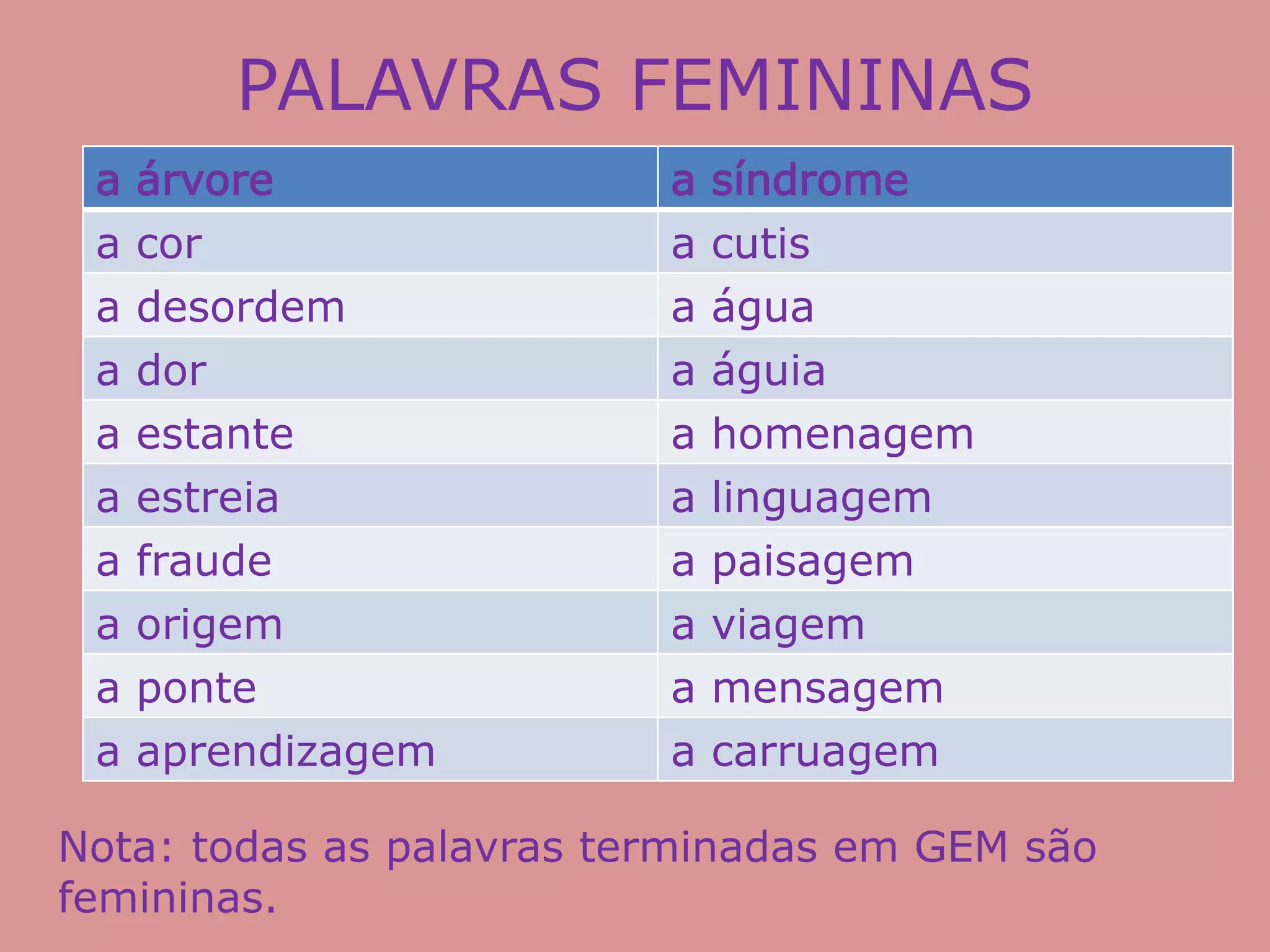 PALAVRAS FEMININAS

| a árvore | a síndrome |
|---|---|
| a cor | a cutis |
| a desordem | a água |
| a dor | a águia |
| a estante | a homenagem |
| a estreia | a linguagem |
| a fraude | a paisagem |
| a origem | a viagem |
| a ponte | a mensagem |
| a aprendizagem | a carruagem |

Nota: todas as palavras terminadas em GEM são femininas.